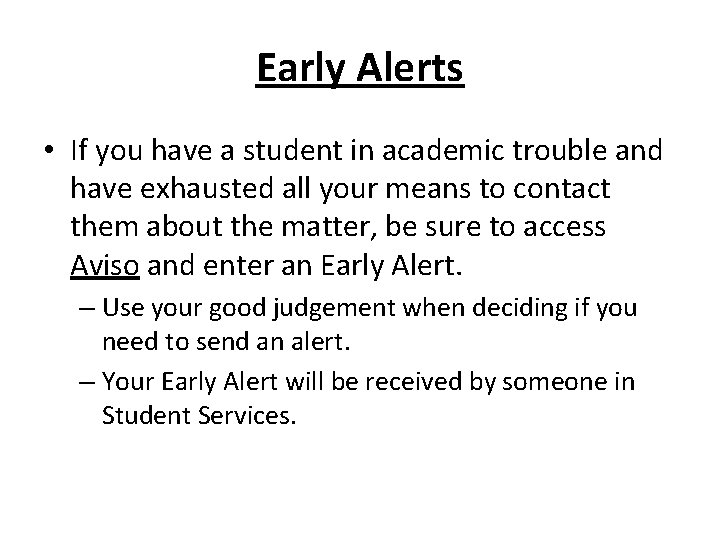 Early Alerts

• If you have a student in academic trouble and have exhausted all your means to contact them about the matter, be sure to access Aviso and enter an Early Alert.

– Use your good judgement when deciding if you need to send an alert.

– Your Early Alert will be received by someone in Student Services.